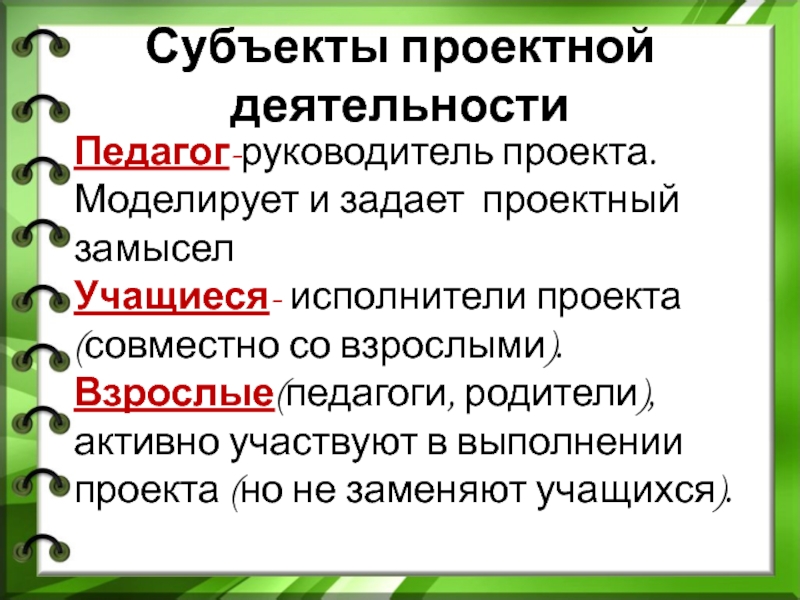 Субъекты проектной деятельности

Педагог-руководитель проекта. Моделирует и задает проектный замысел

Учащиеся- исполнители проекта (совместно со взрослыми).

Взрослые(педагоги, родители), активно участвуют в выполнении проекта (но не заменяют учащихся).